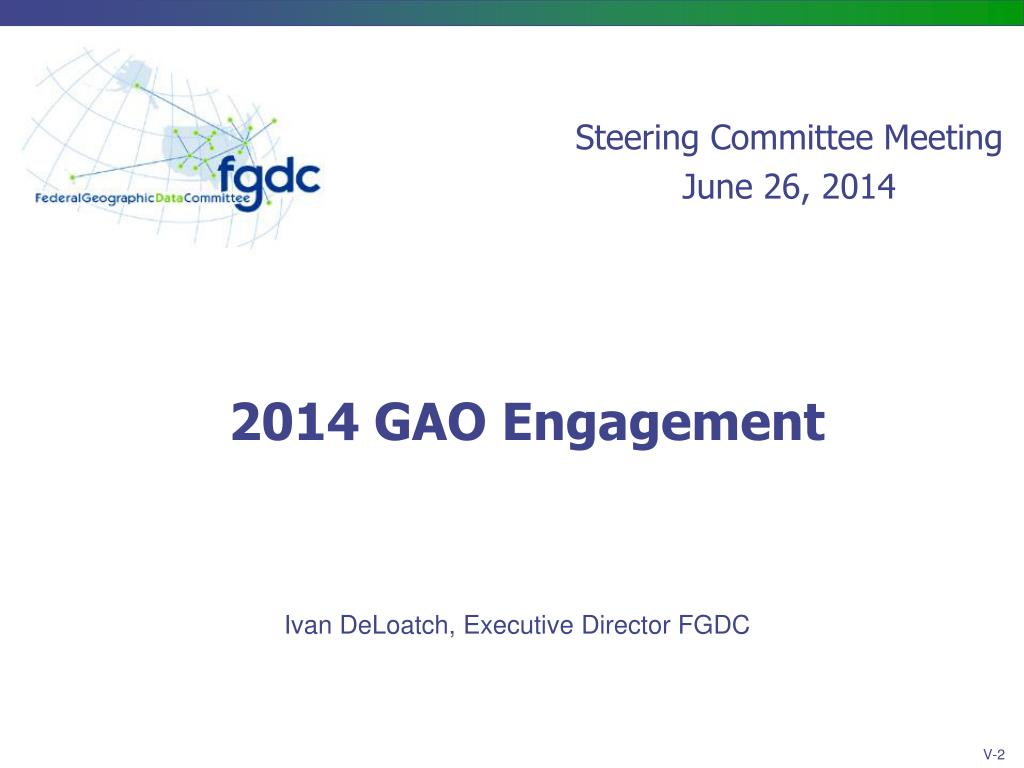 fgdc
FederalGeographicDataCommittee

Steering Committee Meeting
June 26, 2014

2014 GAO Engagement

Ivan DeLoatch, Executive Director FGDC

V-2